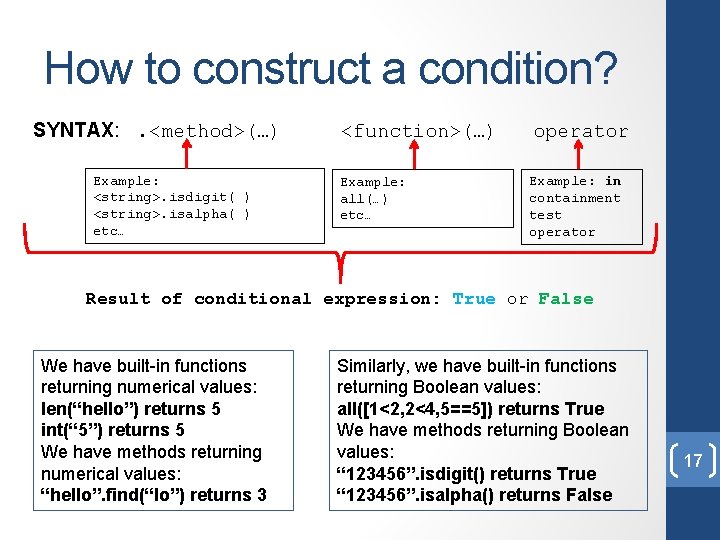 How to construct a condition?

SYNTAX: .<method>(…) <function>(…) operator

Example:
<string>.isdigit( )
<string>.isalpha( )
etc…

Example:
all(…)
etc…

Example: in
containment
test
operator

Result of conditional expression: True or False

We have built-in functions returning numerical values:
len(“hello”) returns 5
int(“5”) returns 5
We have methods returning numerical values:
“hello”.find(“lo”) returns 3

Similarly, we have built-in functions returning Boolean values:
all([1<2,2<4,5==5]) returns True
We have methods returning Boolean values:
“123456”.isdigit() returns True
“123456”.isalpha() returns False

17